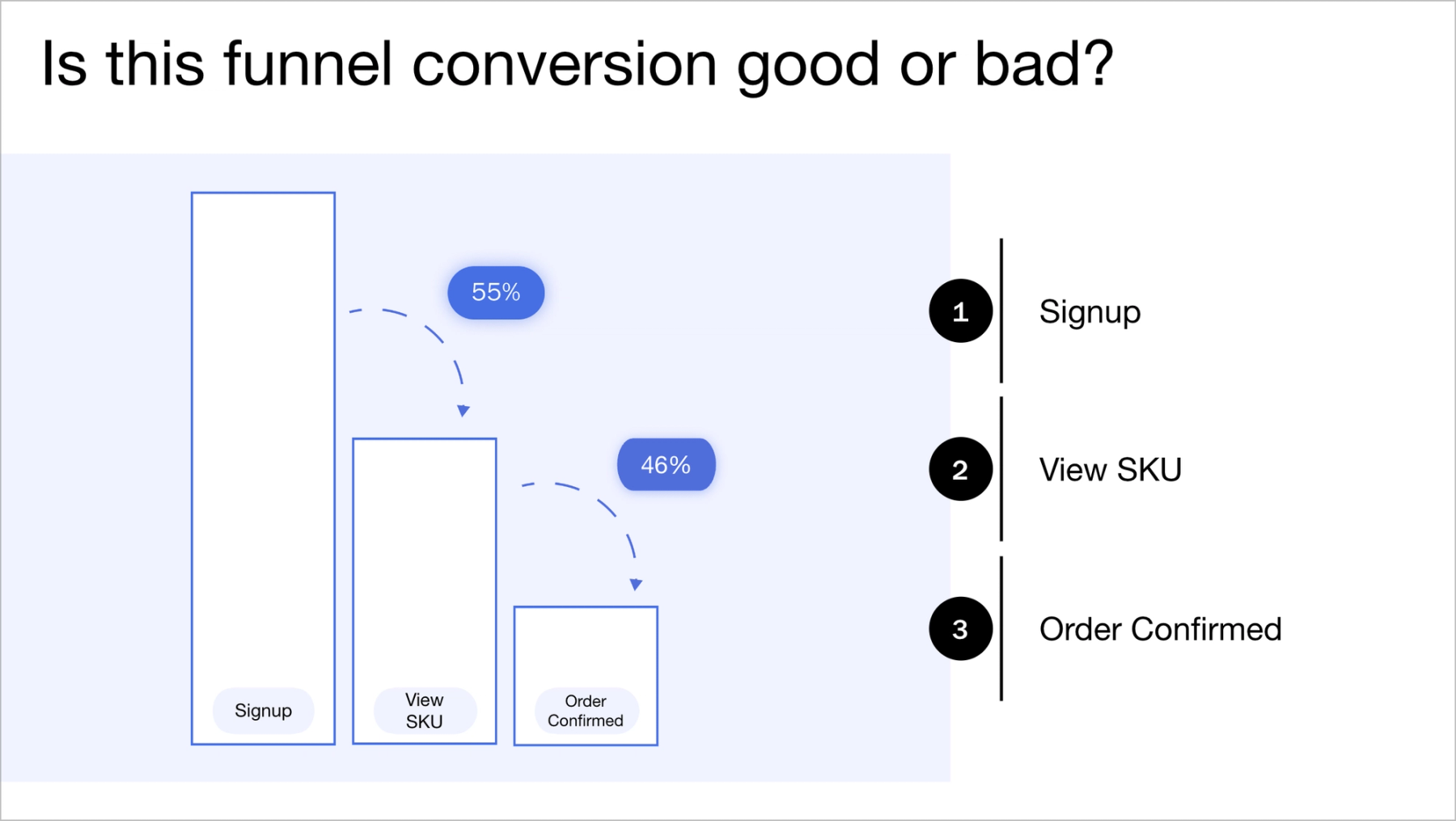 Is this funnel conversion good or bad?

55%

46%

Signup

View SKU

Order Confirmed

1 Signup

2 View SKU

3 Order Confirmed